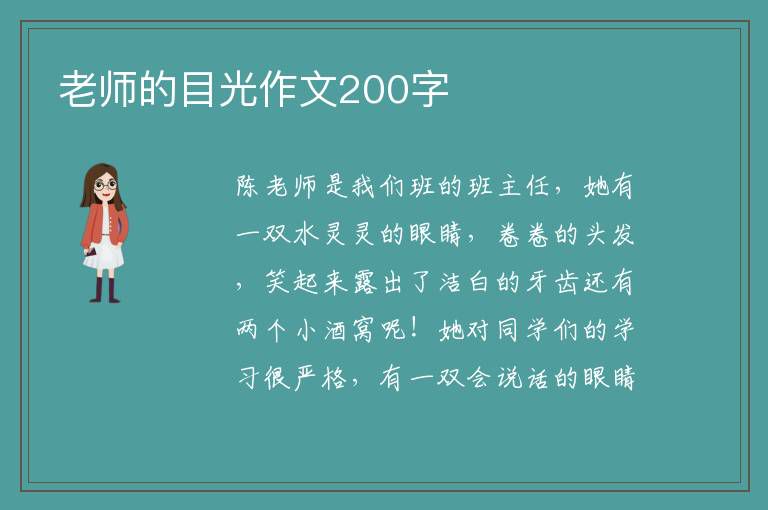 老师的目光作文200字

陈老师是我们班的班主任，她有一双水灵灵的眼睛，卷卷的头发，笑起来露出了洁白的牙齿还有两个小酒窝呢！她对同学们的学习很严格，有一双会说话的眼睛